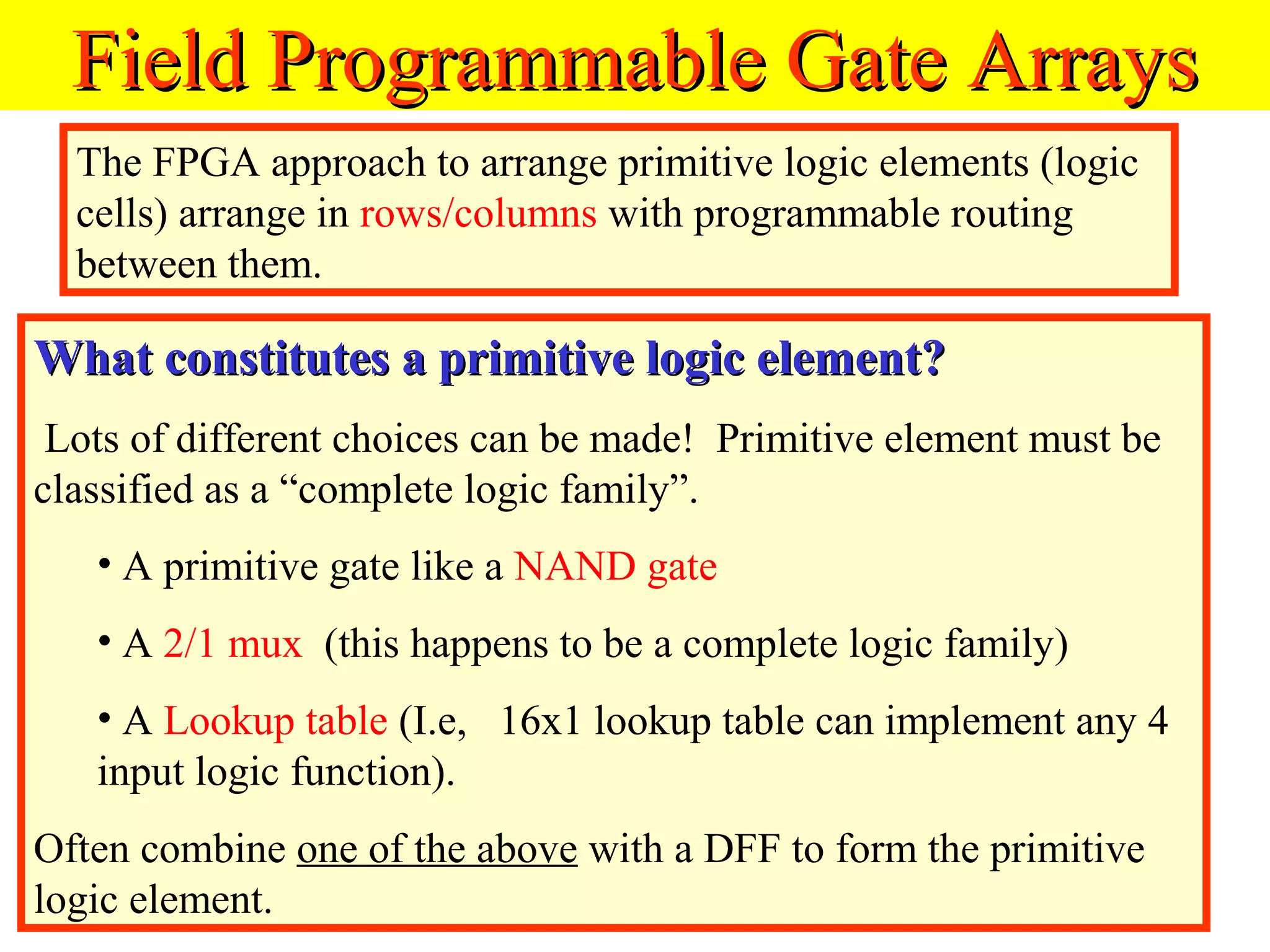 Field Programmable Gate Arrays

The FPGA approach to arrange primitive logic elements (logic cells) arrange in rows/columns with programmable routing between them.

What constitutes a primitive logic element?

Lots of different choices can be made! Primitive element must be classified as a “complete logic family”.

• A primitive gate like a NAND gate

• A 2/1 mux (this happens to be a complete logic family)

• A Lookup table (I.e, 16x1 lookup table can implement any 4 input logic function).

Often combine one of the above with a DFF to form the primitive logic element.